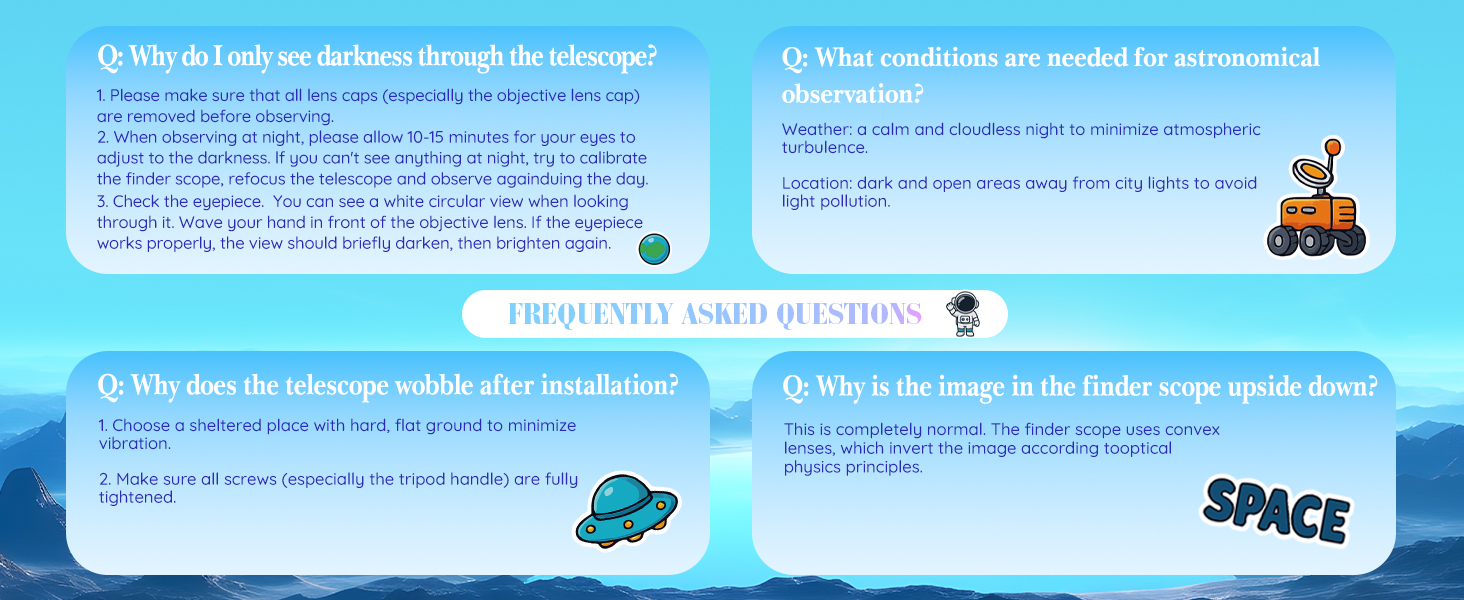 Q: Why do I only see darkness through the telescope?

1. Please make sure that all lens caps (especially the objective lens cap) are removed before observing.
2. When observing at night, please allow 10-15 minutes for your eyes to adjust to the darkness. If you can't see anything at night, try to calibrate the finder scope, refocus the telescope and observe againduing the day.
3. Check the eyepiece. You can see a white circular view when looking through it. Wave your hand in front of the objective lens. If the eyepiece works properly, the view should briefly darken, then brighten again.

Q: What conditions are needed for astronomical observation?

Weather: a calm and cloudless night to minimize atmospheric turbulence.

Location: dark and open areas away from city lights to avoid light pollution.

FREQUENTLY ASKED QUESTIONS

Q: Why does the telescope wobble after installation?

1. Choose a sheltered place with hard, flat ground to minimize vibration.

2. Make sure all screws (especially the tripod handle) are fully tightened.

Q: Why is the image in the finder scope upside down?

This is completely normal. The finder scope uses convex lenses, which invert the image according tooptical physics principles.

SPACE